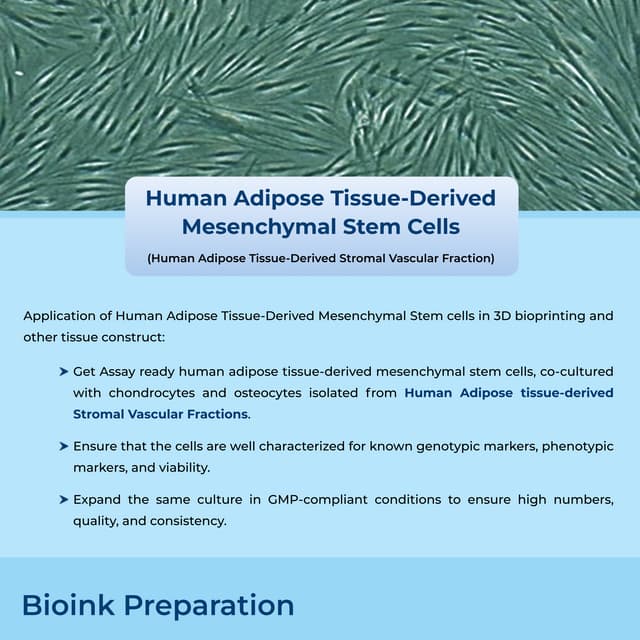 Human Adipose Tissue-Derived Mesenchymal Stem Cells

(Human Adipose Tissue-Derived Stromal Vascular Fraction)

Application of Human Adipose Tissue-Derived Mesenchymal Stem cells in 3D bioprinting and other tissue construct:

➤ Get Assay ready human adipose tissue-derived mesenchymal stem cells, co-cultured with chondrocytes and osteocytes isolated from Human Adipose tissue-derived Stromal Vascular Fractions.

➤ Ensure that the cells are well characterized for known genotypic markers, phenotypic markers, and viability.

➤ Expand the same culture in GMP-compliant conditions to ensure high numbers, quality, and consistency.

Bioink Preparation